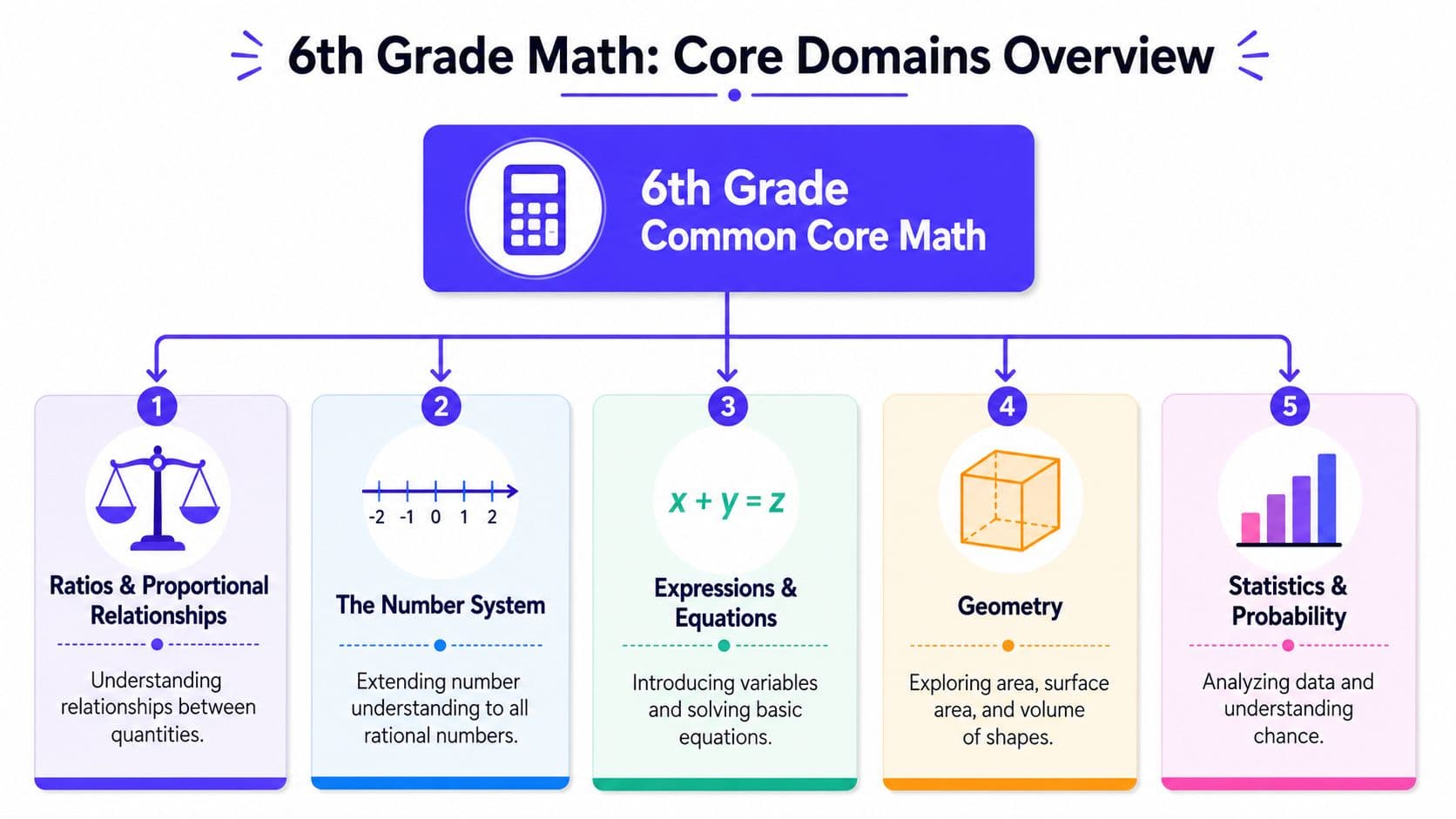 6th Grade Math: Core Domains Overview

6th Grade
Common Core Math

1

Ratios & Proportional Relationships

Understanding relationships between quantities.

2

-2 -1 0 1 2

The Number System

Extending number understanding to all rational numbers.

3

$x + y = z$

Expressions & Equations

Introducing variables and solving basic equations.

4

Geometry

Exploring area, surface area, and volume of shapes.

5

Statistics & Probability

Analyzing data and understanding chance.